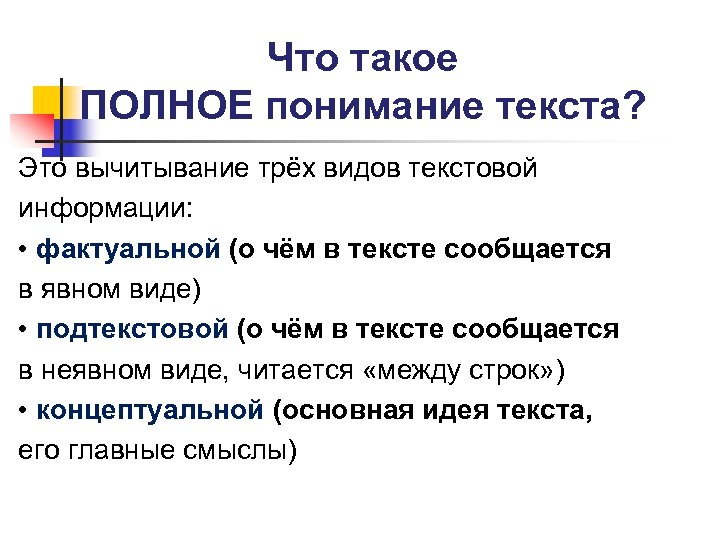 Что такое
ПОЛНОЕ понимание текста?

Это вычитывание трёх видов текстовой информации:

• фактуальной (о чём в тексте сообщается в явном виде)

• подтекстовой (о чём в тексте сообщается в неявном виде, читается «между строк»)

• концептуальной (основная идея текста, его главные смыслы)